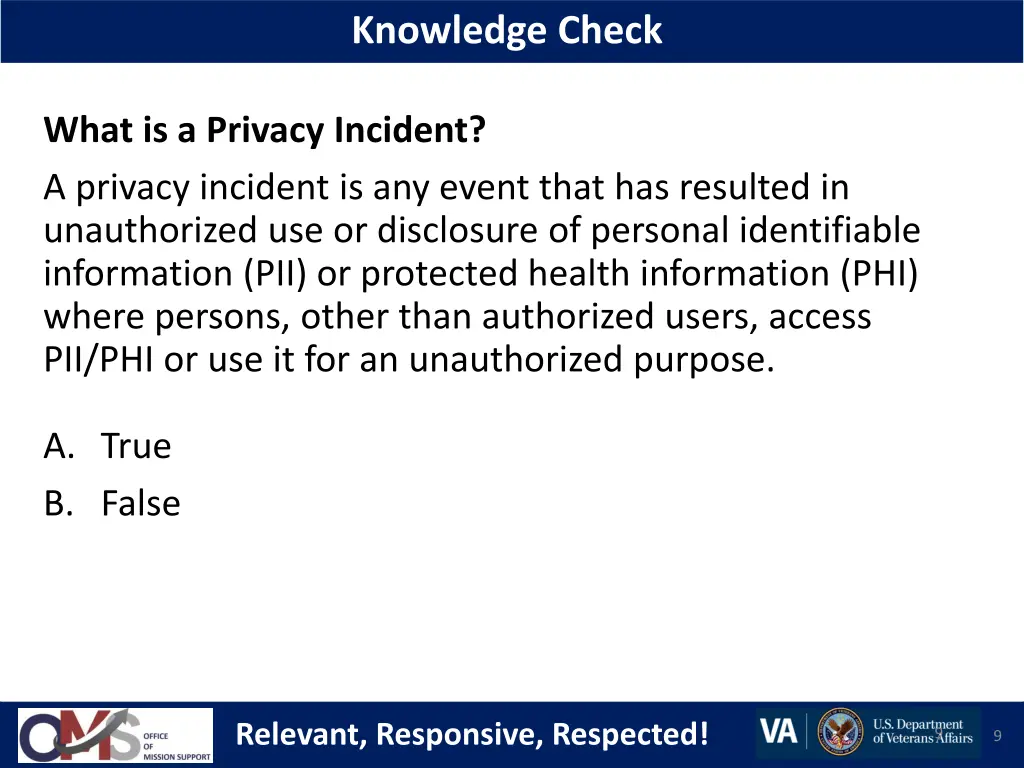 Knowledge Check

What is a Privacy Incident?

A privacy incident is any event that has resulted in unauthorized use or disclosure of personal identifiable information (PII) or protected health information (PHI) where persons, other than authorized users, access PII/PHI or use it for an unauthorized purpose.

A. True
B. False

OMS OFFICE OF MISSION SUPPORT

Relevant, Responsive, Respected!

VA U.S. Department of Veterans Affairs

9